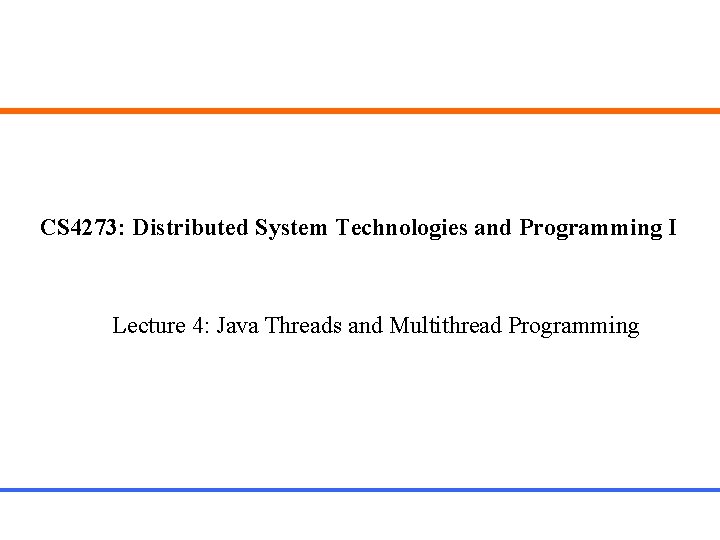 CS4273: Distributed System Technologies and Programming I

Lecture 4: Java Threads and Multithread Programming